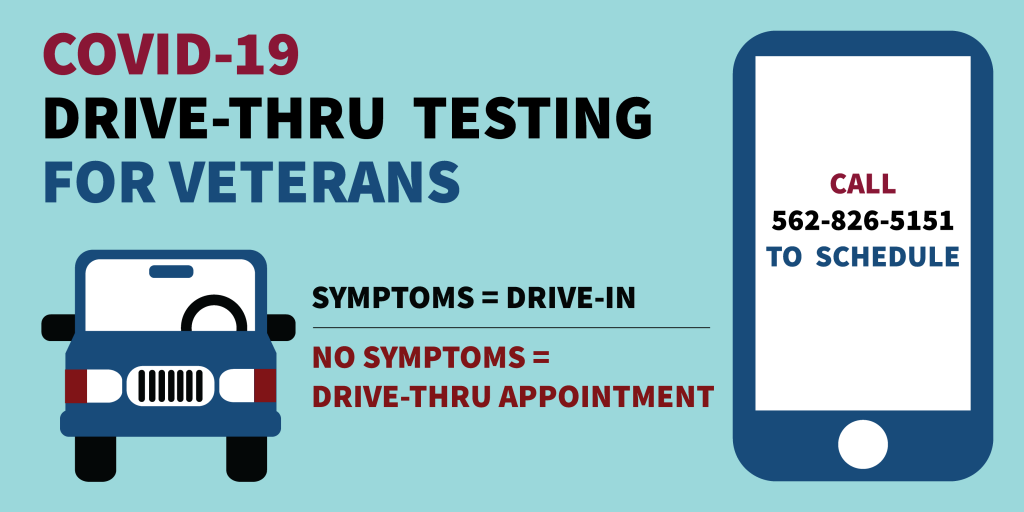 COVID-19
DRIVE-THRU TESTING
FOR VETERANS

SYMPTOMS = DRIVE-IN

NO SYMPTOMS = DRIVE-THRU APPOINTMENT

CALL
562-826-5151
TO SCHEDULE